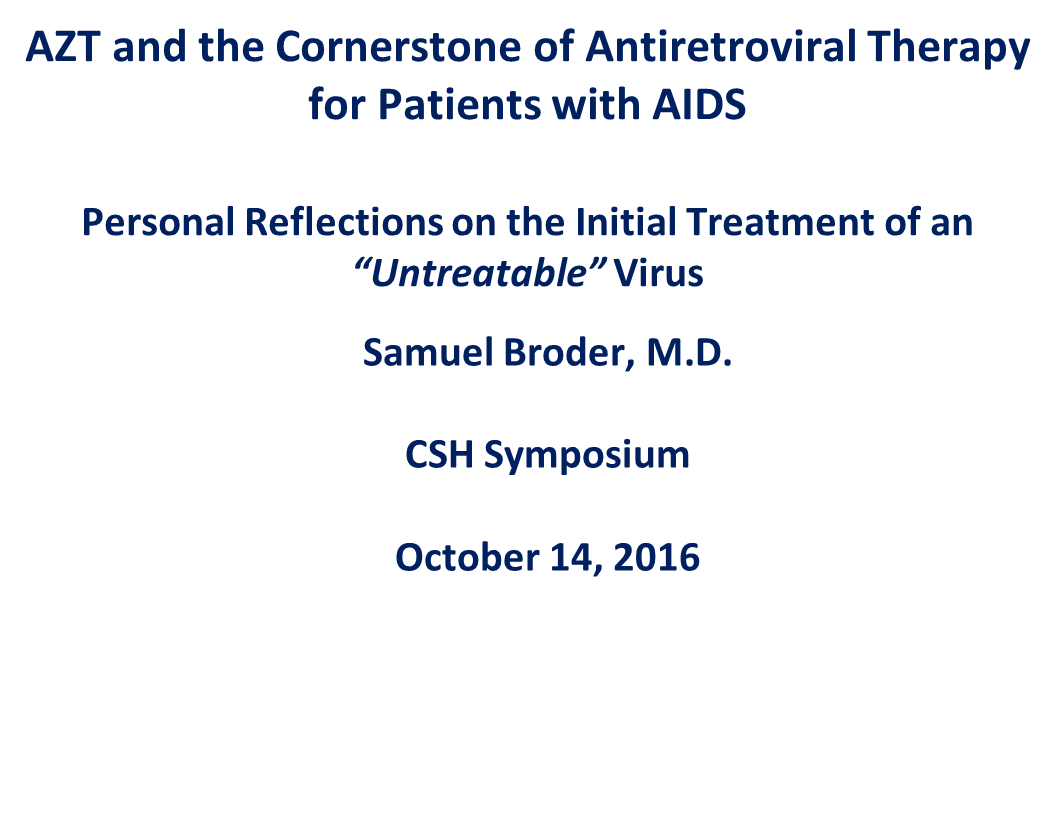 AZT and the Cornerstone of Antiretroviral Therapy for Patients with AIDS

Personal Reflections on the Initial Treatment of an “Untreatable” Virus

Samuel Broder, M.D.

CSH Symposium

October 14, 2016